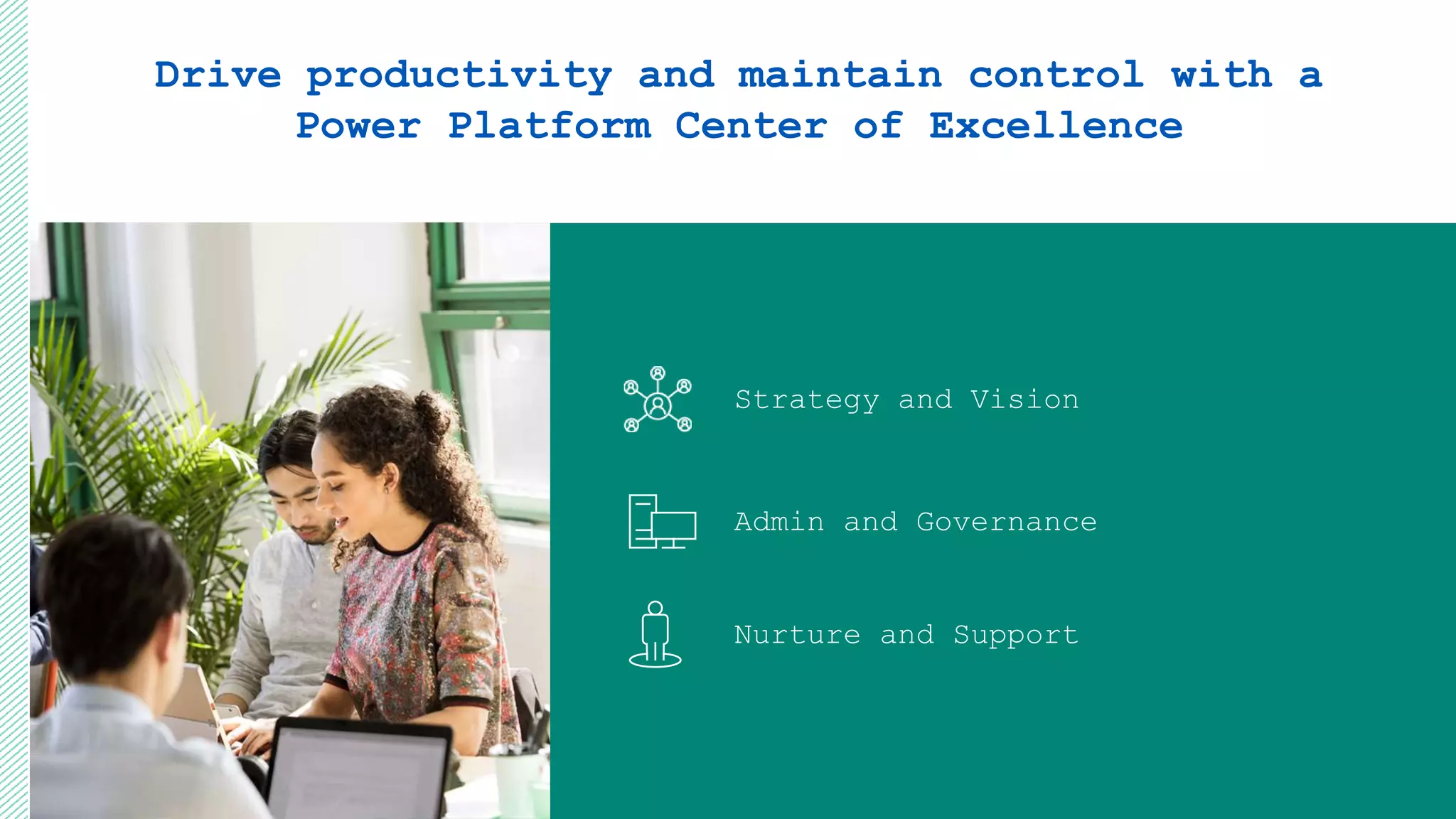 Drive productivity and maintain control with a Power Platform Center of Excellence

Strategy and Vision

Admin and Governance

Nurture and Support